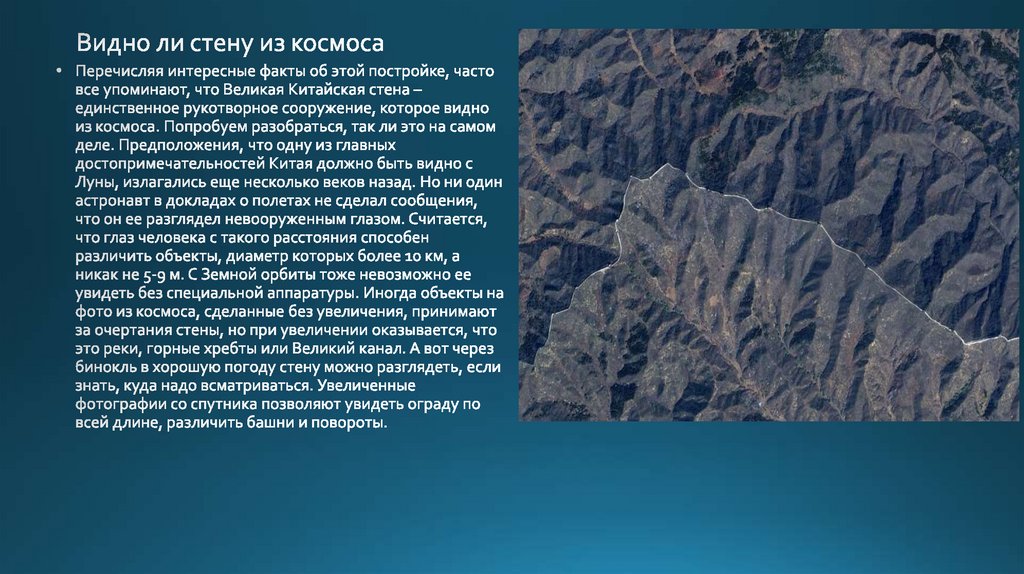 Видно ли стену из космоса

• Перечисляя интересные факты об этой постройке, часто все упоминают, что Великая Китайская стена – единственное рукотворное сооружение, которое видно из космоса. Попробуем разобраться, так ли это на самом деле. Предположения, что одну из главных достопримечательностей Китая должно быть видно с Луны, излагались еще несколько веков назад. Но ни один астронавт в докладах о полетах не сделал сообщения, что он ее разглядел невооруженным глазом. Считается, что глаз человека с такого расстояния способен различить объекты, диаметр которых более 10 км, а никак не 5-9 м. С Земной орбиты тоже невозможно ее увидеть без специальной аппаратуры. Иногда объекты на фото из космоса, сделанные без увеличения, принимают за очертания стены, но при увеличении оказывается, что это реки, горные хребты или Великий канал. А вот через бинокль в хорошую погоду стену можно разглядеть, если знать, куда надо всматриваться. Увеличенные фотографии со спутника позволяют увидеть ограду по всей длине, различить башни и повороты.